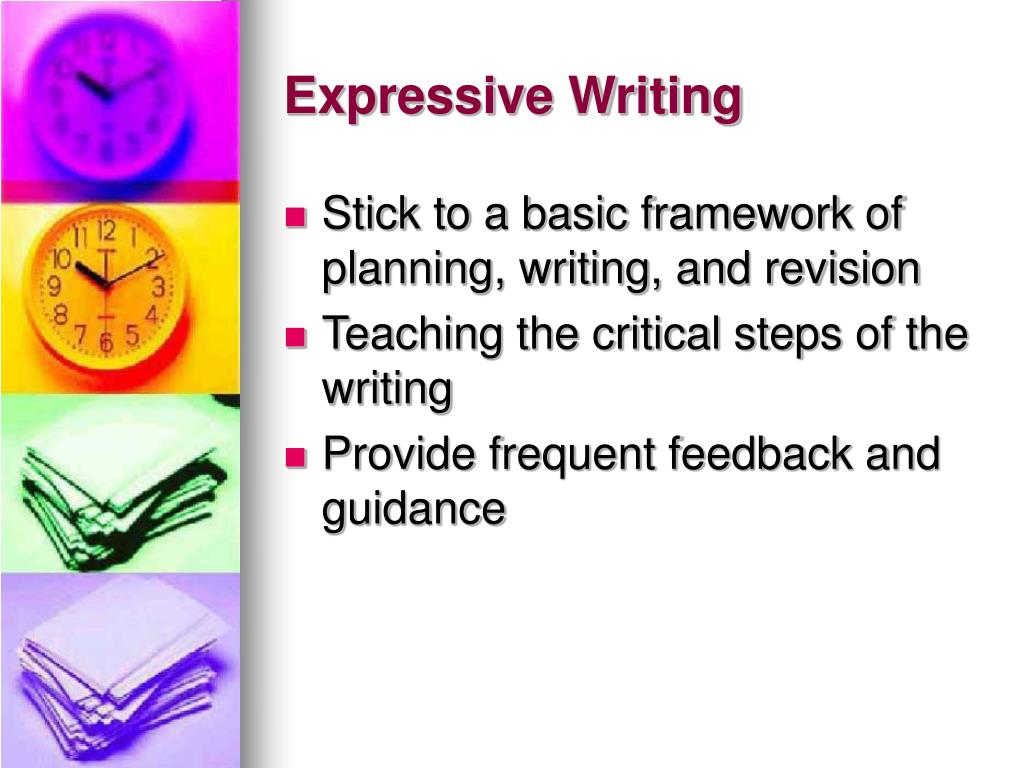 Expressive Writing

- Stick to a basic framework of planning, writing, and revision
- Teaching the critical steps of the writing
- Provide frequent feedback and guidance